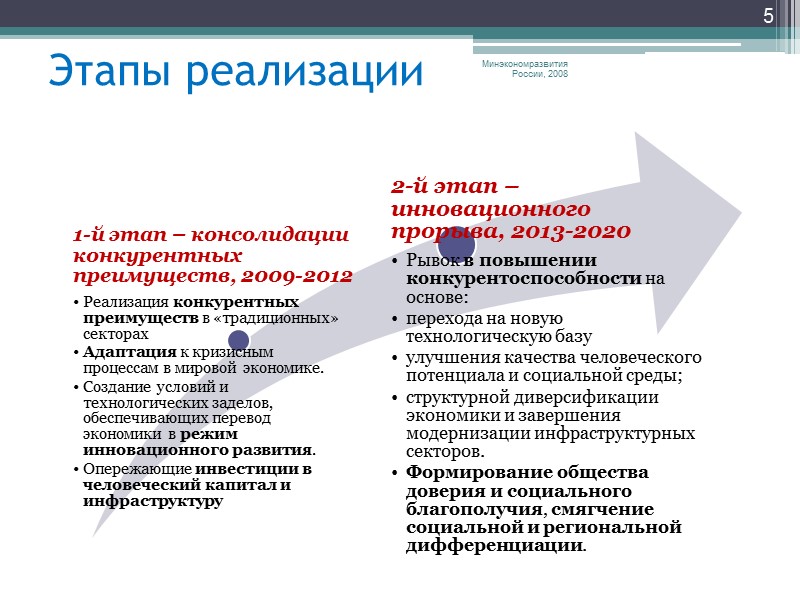 5

Этапы реализации

Минэкономразвития России, 2008

1-й этап – консолидации конкурентных преимуществ, 2009-2012

• Реализация конкурентных преимуществ в «традиционных» секторах
• Адаптация к кризисным процессам в мировой экономике.
• Создание условий и технологических заделов, обеспечивающих перевод экономики в режим инновационного развития.
• Опережающие инвестиции в человеческий капитал и инфраструктуру

2-й этап – инновационного прорыва, 2013-2020

• Рывок в повышении конкурентоспособности на основе:
• перехода на новую технологическую базу
• улучшения качества человеческого потенциала и социальной среды;
• структурной диверсификации экономики и завершения модернизации инфраструктурных секторов.
• Формирование общества доверия и социального благополучия, смягчение социальной и региональной дифференциации.